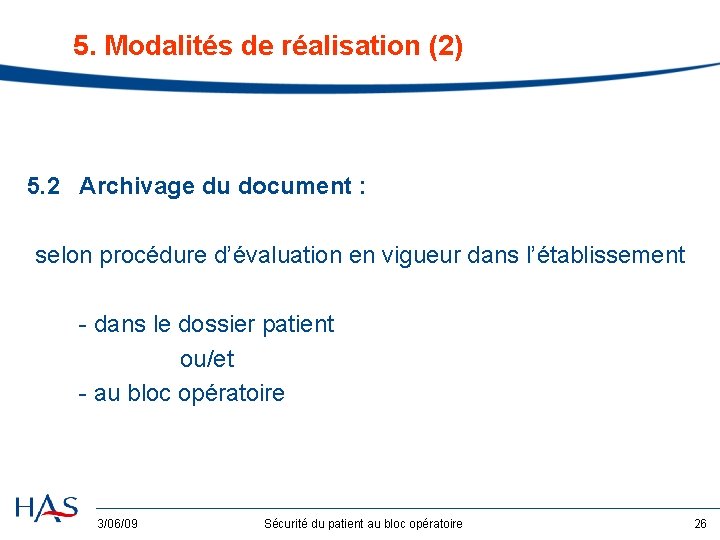 5. Modalités de réalisation (2)

5.2 Archivage du document :

selon procédure d'évaluation en vigueur dans l'établissement

- dans le dossier patient
ou/et
- au bloc opératoire

HAS

3/06/09

Sécurité du patient au bloc opératoire

26